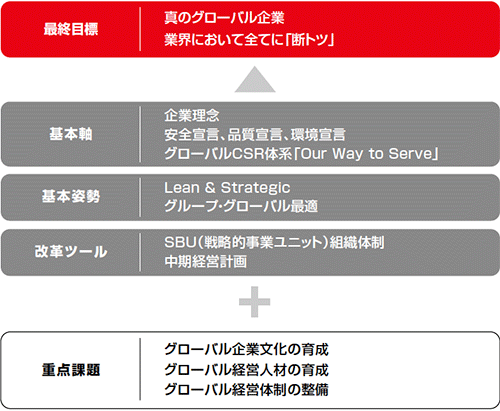 最終目標

真のグローバル企業
業界において全てに「断トツ」

基本軸

企業理念
安全宣言、品質宣言、環境宣言
グローバルCSR体系「Our Way to Serve」

基本姿勢

Lean & Strategic
グループ・グローバル最適

改革ツール

SBU（戦略的事業ユニット）組織体制
中期経営計画

重点課題

グローバル企業文化の育成
グローバル経営人材の育成
グローバル経営体制の整備